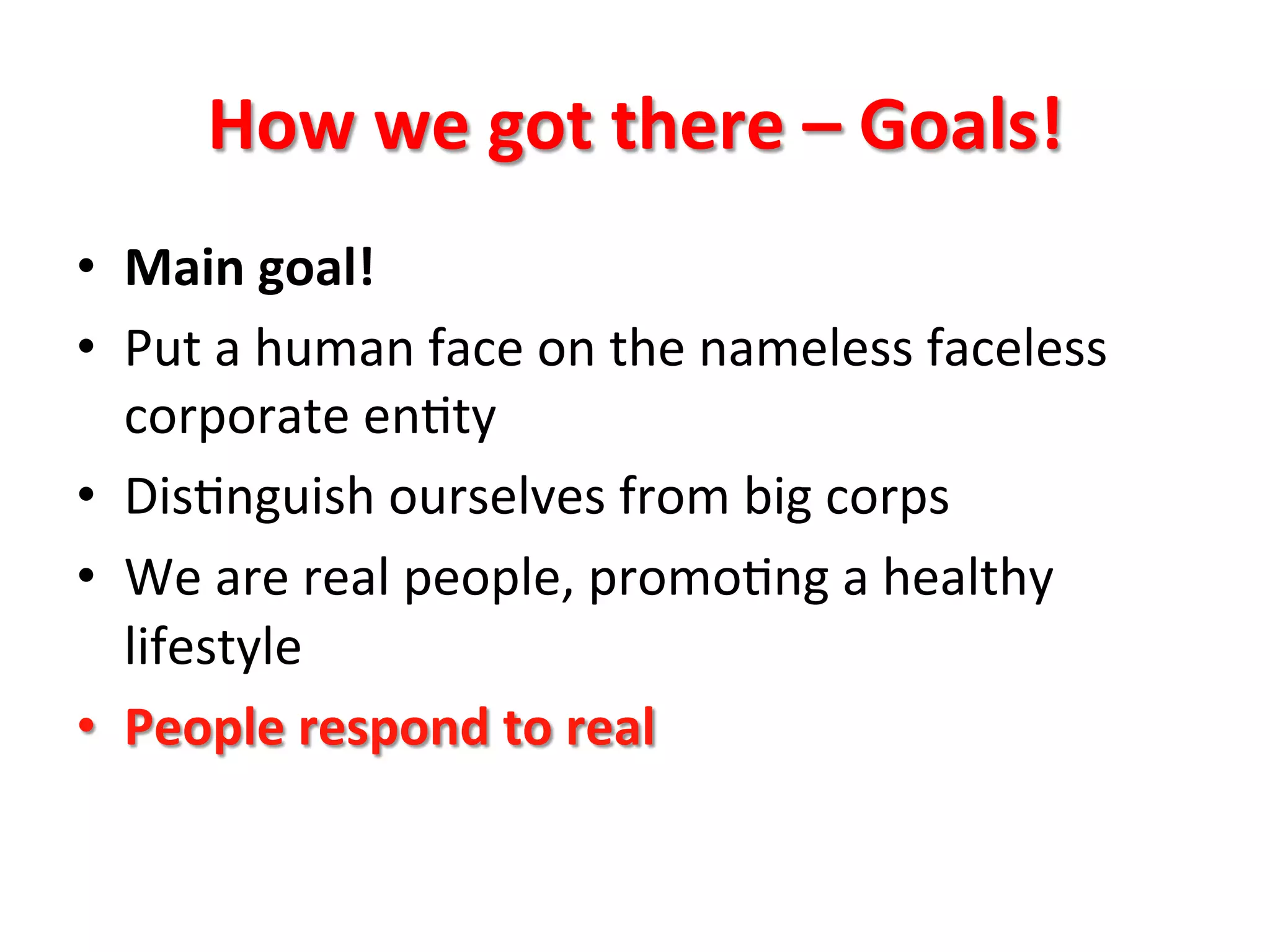 How we got there – Goals!

• Main goal!
• Put a human face on the nameless faceless corporate entity
• Distinguish ourselves from big corps
• We are real people, promoting a healthy lifestyle
• People respond to real